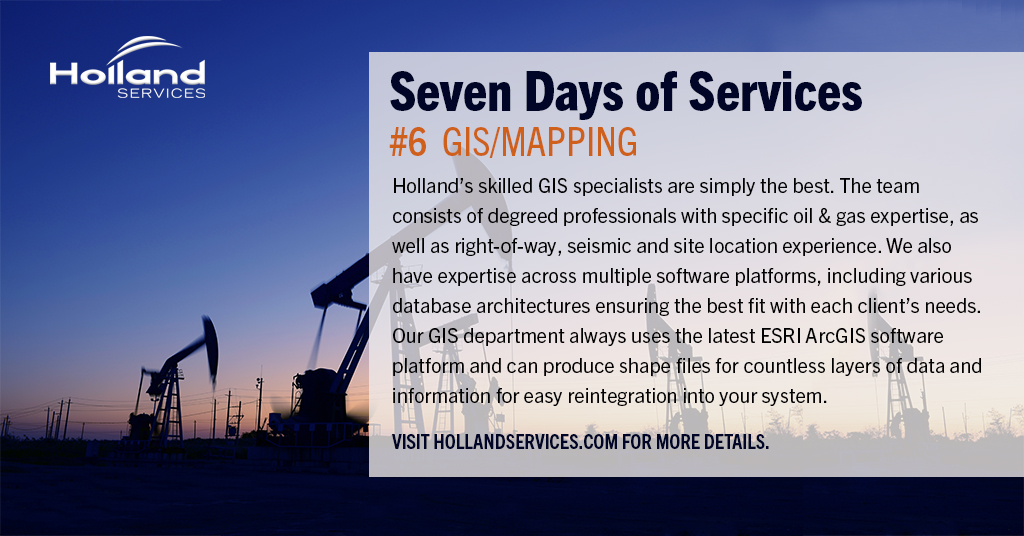 Holland
SERVICES

Seven Days of Services
#6 GIS/MAPPING

Holland's skilled GIS specialists are simply the best. The team consists of degreed professionals with specific oil & gas expertise, as well as right-of-way, seismic and site location experience. We also have expertise across multiple software platforms, including various database architectures ensuring the best fit with each client's needs. Our GIS department always uses the latest ESRI ArcGIS software platform and can produce shape files for countless layers of data and information for easy reintegration into your system.

VISIT HOLLANDSERVICES.COM FOR MORE DETAILS.